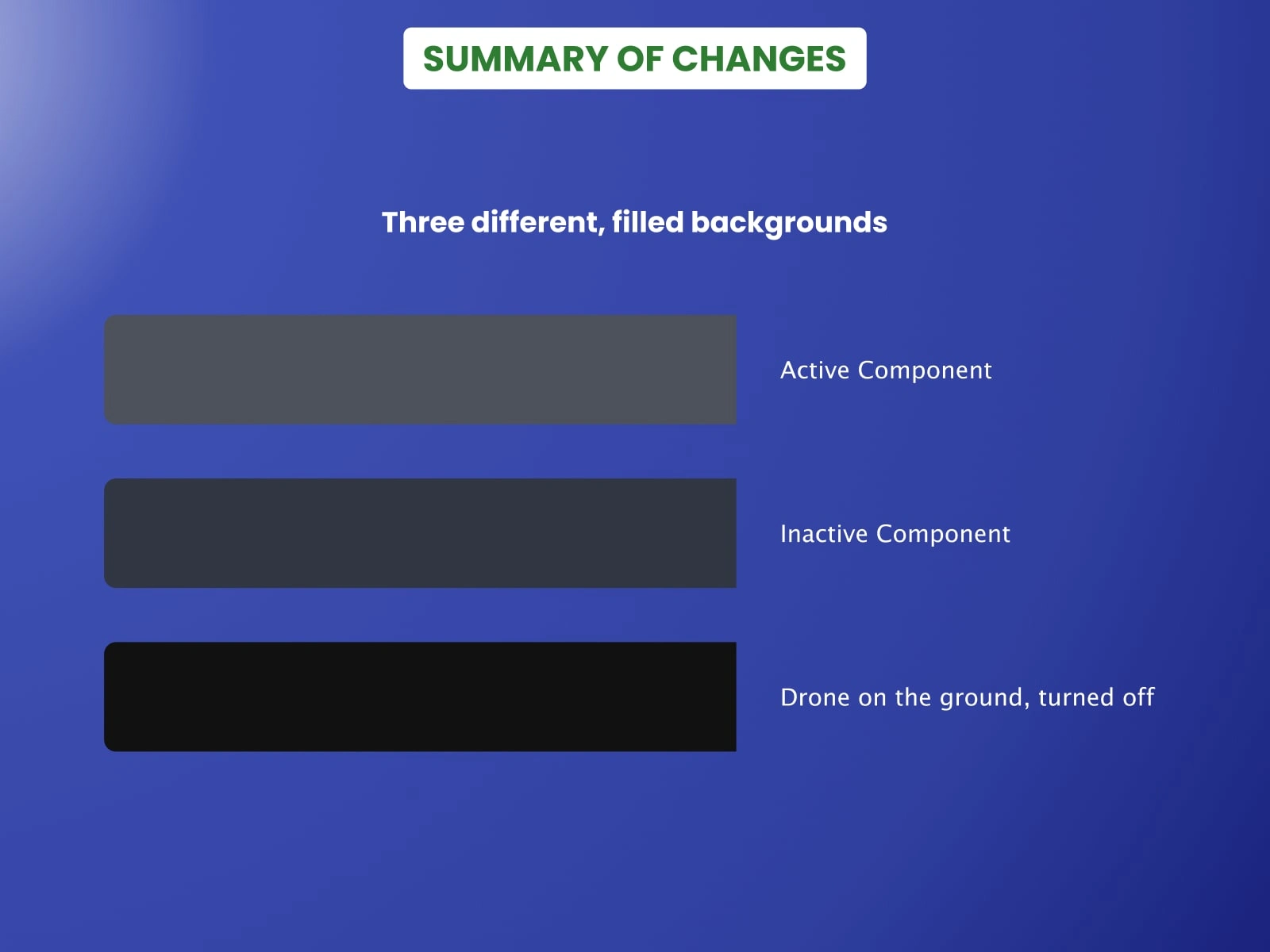 SUMMARY OF CHANGES

Three different, filled backgrounds

Active Component

Inactive Component

Drone on the ground, turned off